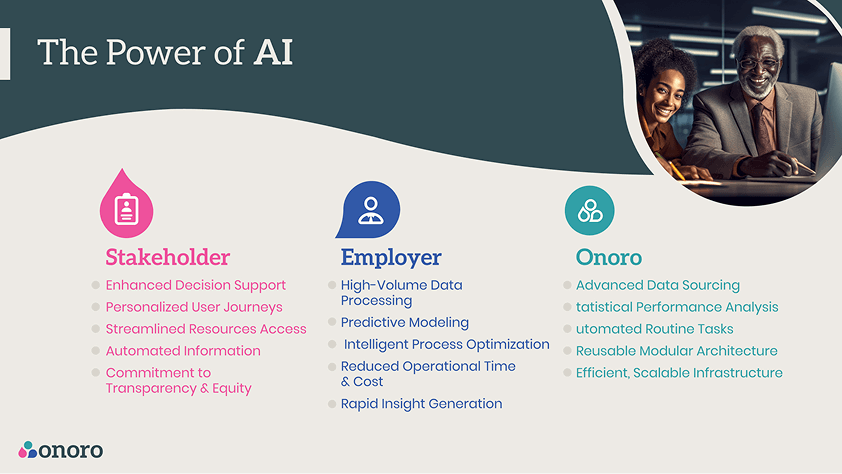 The Power of AI

Stakeholder

Enhanced Decision Support

Personalized User Journeys

Streamlined Resources Access

Automated Information

Commitment to Transparency & Equity

Employer

High-Volume Data Processing

Predictive Modeling

Intelligent Process Optimization

Reduced Operational Time & Cost

Rapid Insight Generation

Onoro

Advanced Data Sourcing

tatistical Performance Analysis

utomated Routine Tasks

Reusable Modular Architecture

Efficient, Scalable Infrastructure

onoro